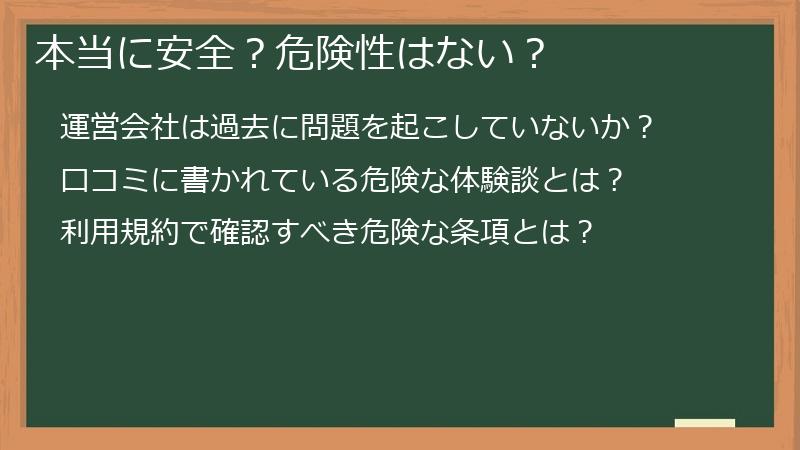 本当に安全？危険性はない？

運営会社は過去に問題を起こしていないか？

口コミに書かれている危険な体験談とは？

利用規約で確認すべき危険な条項とは？